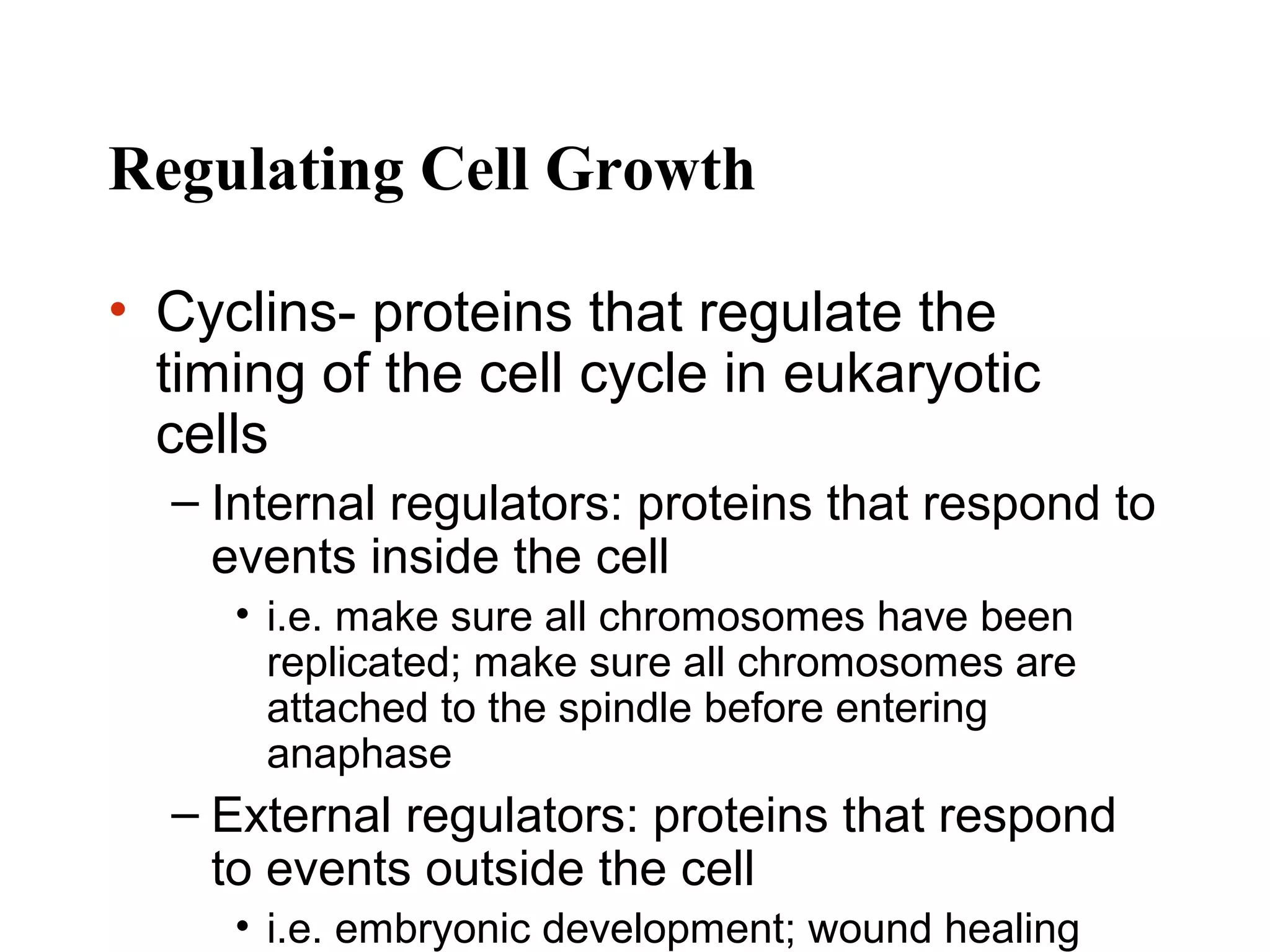 Regulating Cell Growth

• Cyclins- proteins that regulate the timing of the cell cycle in eukaryotic cells

– Internal regulators: proteins that respond to events inside the cell

• i.e. make sure all chromosomes have been replicated; make sure all chromosomes are attached to the spindle before entering anaphase

– External regulators: proteins that respond to events outside the cell

• i.e. embryonic development; wound healing